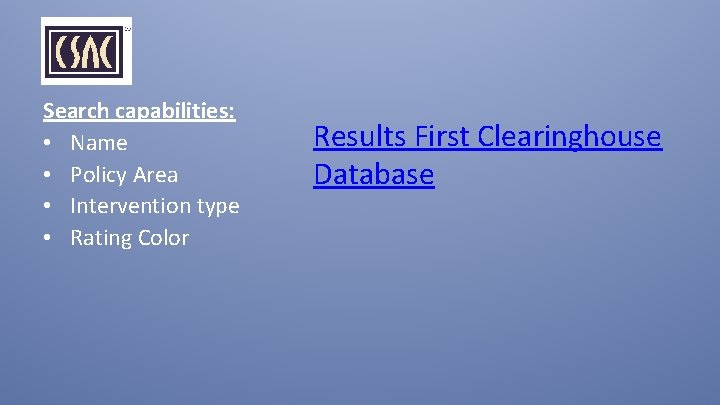 CSAC

Search capabilities:
• Name
• Policy Area
• Intervention type
• Rating Color

Results First Clearinghouse Database